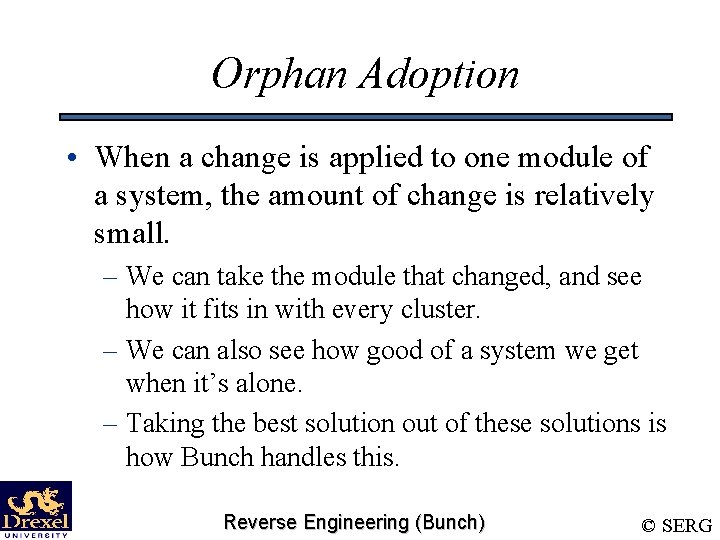 Orphan Adoption

• When a change is applied to one module of a system, the amount of change is relatively small.

– We can take the module that changed, and see how it fits in with every cluster.

– We can also see how good of a system we get when it's alone.

– Taking the best solution out of these solutions is how Bunch handles this.

Drexel UNIVERSITY

Reverse Engineering (Bunch)

© SERG